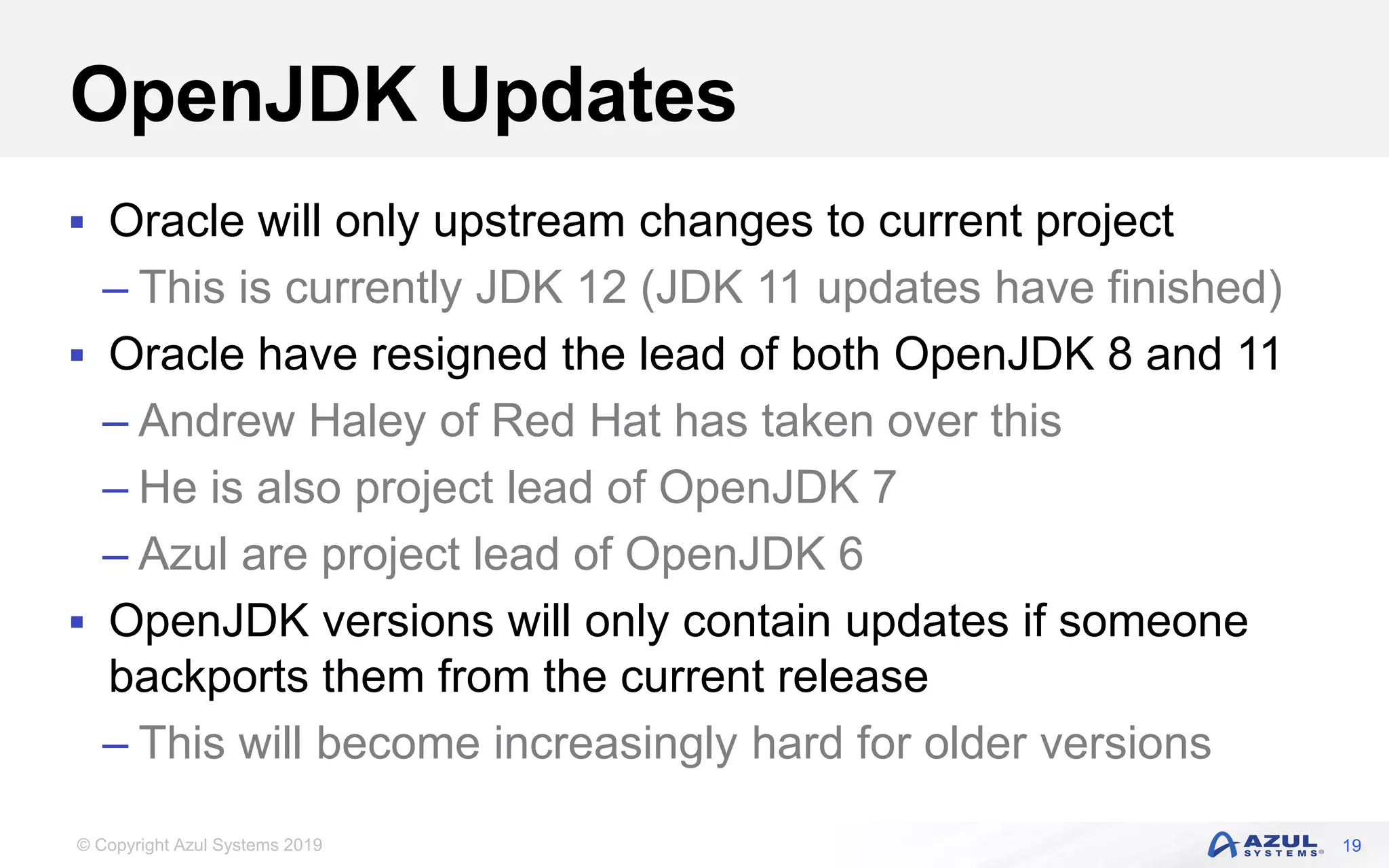 OpenJDK Updates

▪ Oracle will only upstream changes to current project
– This is currently JDK 12 (JDK 11 updates have finished)
▪ Oracle have resigned the lead of both OpenJDK 8 and 11
– Andrew Haley of Red Hat has taken over this
– He is also project lead of OpenJDK 7
– Azul are project lead of OpenJDK 6
▪ OpenJDK versions will only contain updates if someone backports them from the current release
– This will become increasingly hard for older versions

© Copyright Azul Systems 2019

AZUL SYSTEMS® 19